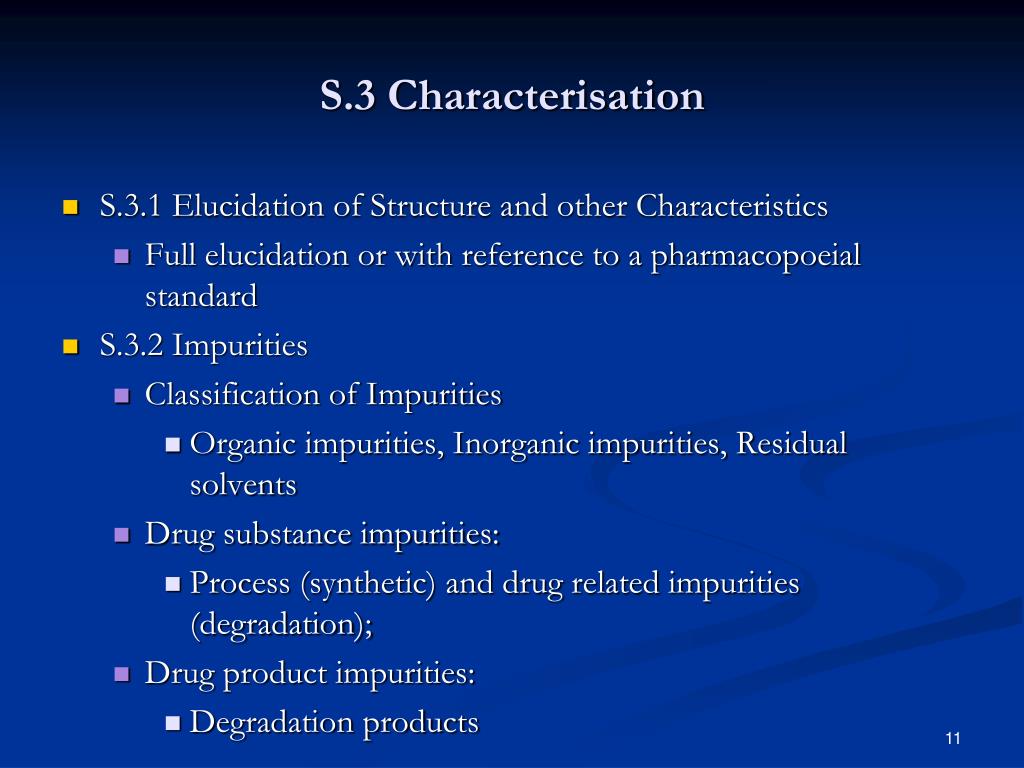 S.3 Characterisation

S.3.1 Elucidation of Structure and other Characteristics

Full elucidation or with reference to a pharmacopoeial standard

S.3.2 Impurities

Classification of Impurities

Organic impurities, Inorganic impurities, Residual solvents

Drug substance impurities:

Process (synthetic) and drug related impurities (degradation);

Drug product impurities:

Degradation products

11